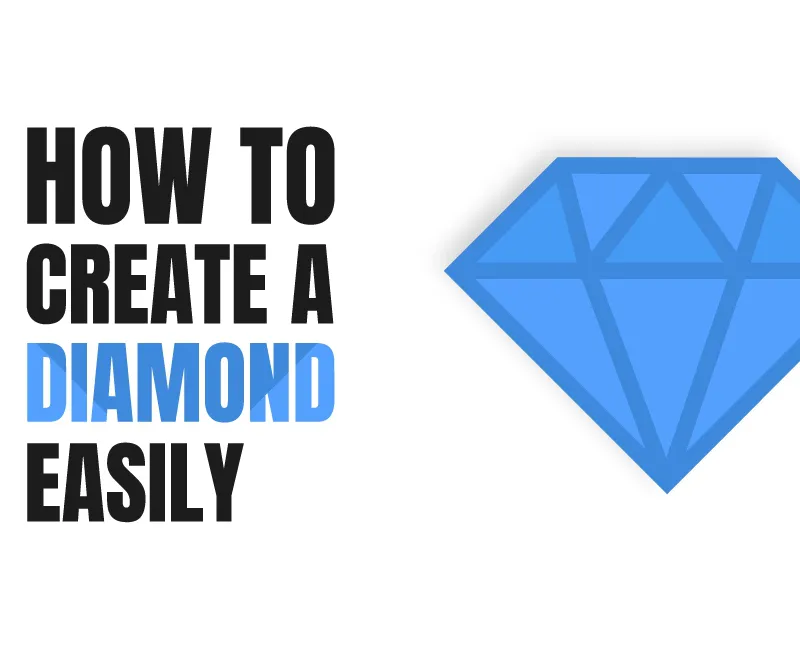 HOW TO CREATE A DIAMOND EASILY